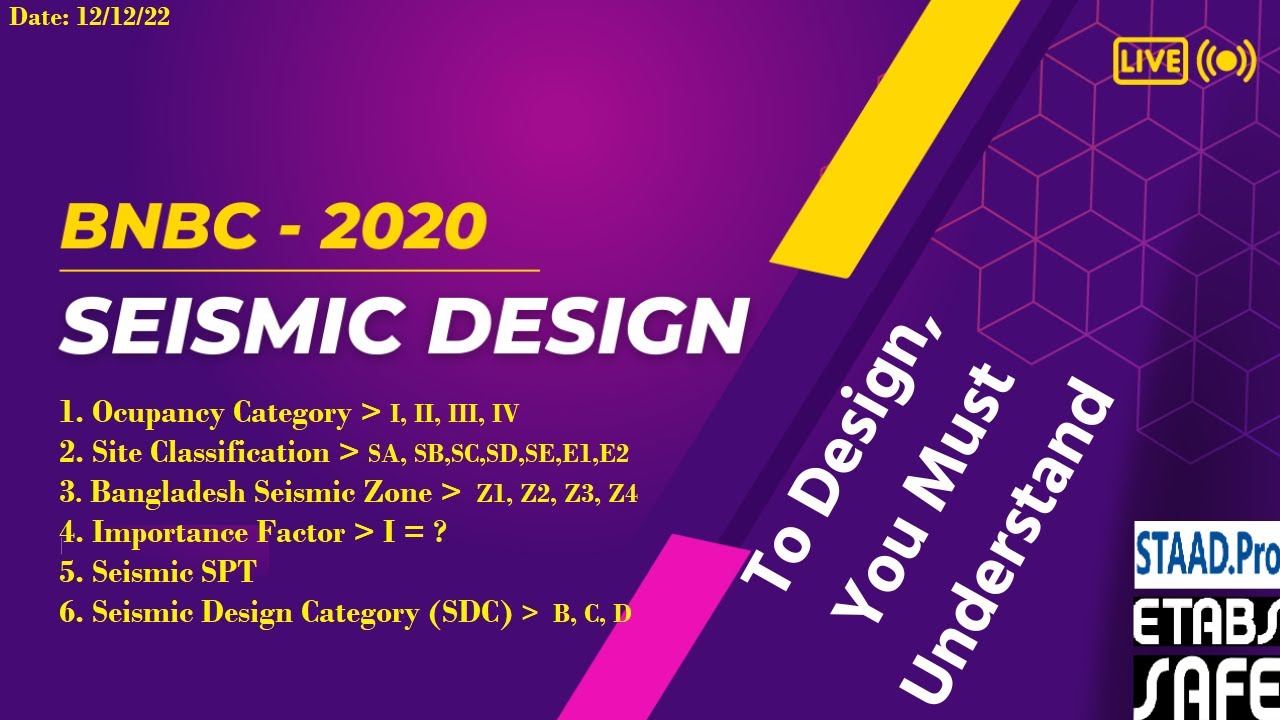 Date: 12/12/22

LIVE

BNBC - 2020

SEISMIC DESIGN

1. Ocupancy Category > I, II, III, IV
2. Site Classification > SA, SB,SC,SD,SE,E1,E2
3. Bangladesh Seismic Zone > Z1, Z2, Z3, Z4
4. Importance Factor > I = ?
5. Seismic SPT
6. Seismic Design Category (SDC) > B, C, D

To Design, You Must Understand

STAAD.Pro

ETABS

SAFE